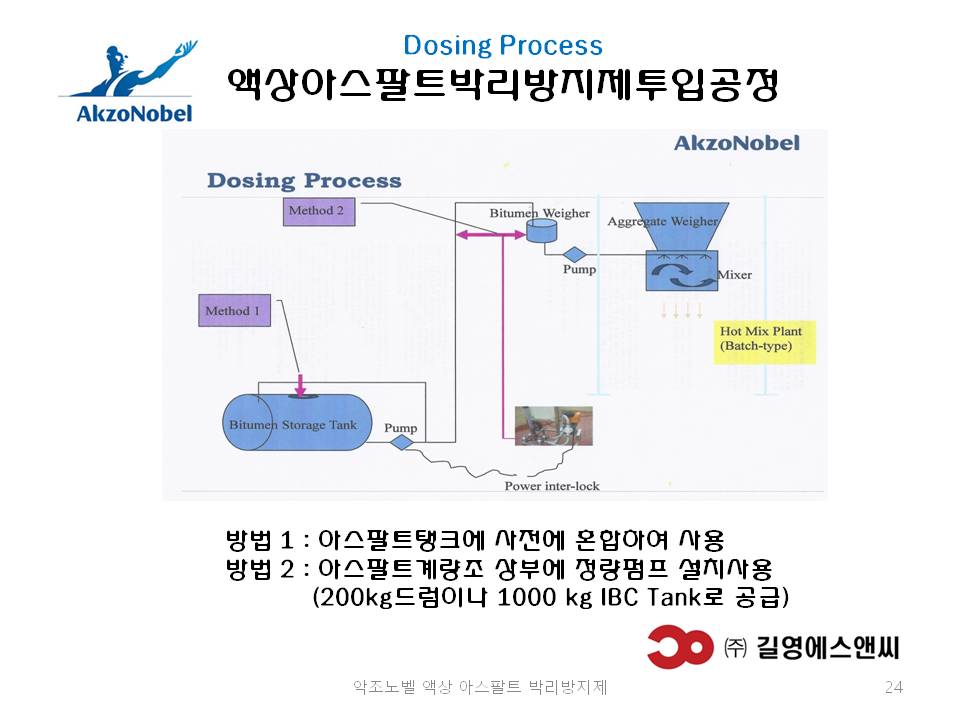 AkzoNobel

Dosing Process
액상아스팔트박리방지제투입공정

AkzoNobel

Dosing Process

Method 2

Bitumen Weigher

Aggregate Weigher

Pump

Mixer

Method 1

Hot Mix Plant (Batch-type)

Bitumen Storage Tank

Pump

Power inter-lock

방법 1 : 아스팔트탱크에 사전에 혼합하여 사용
방법 2 : 아스팔트계량조 상부에 정량펌프 설치사용
(200kg드럼이나 1000 kg IBC Tank로 공급)

㈜ 길영에스앤씨

악조노벨 액상 아스팔트 박리방지제

24